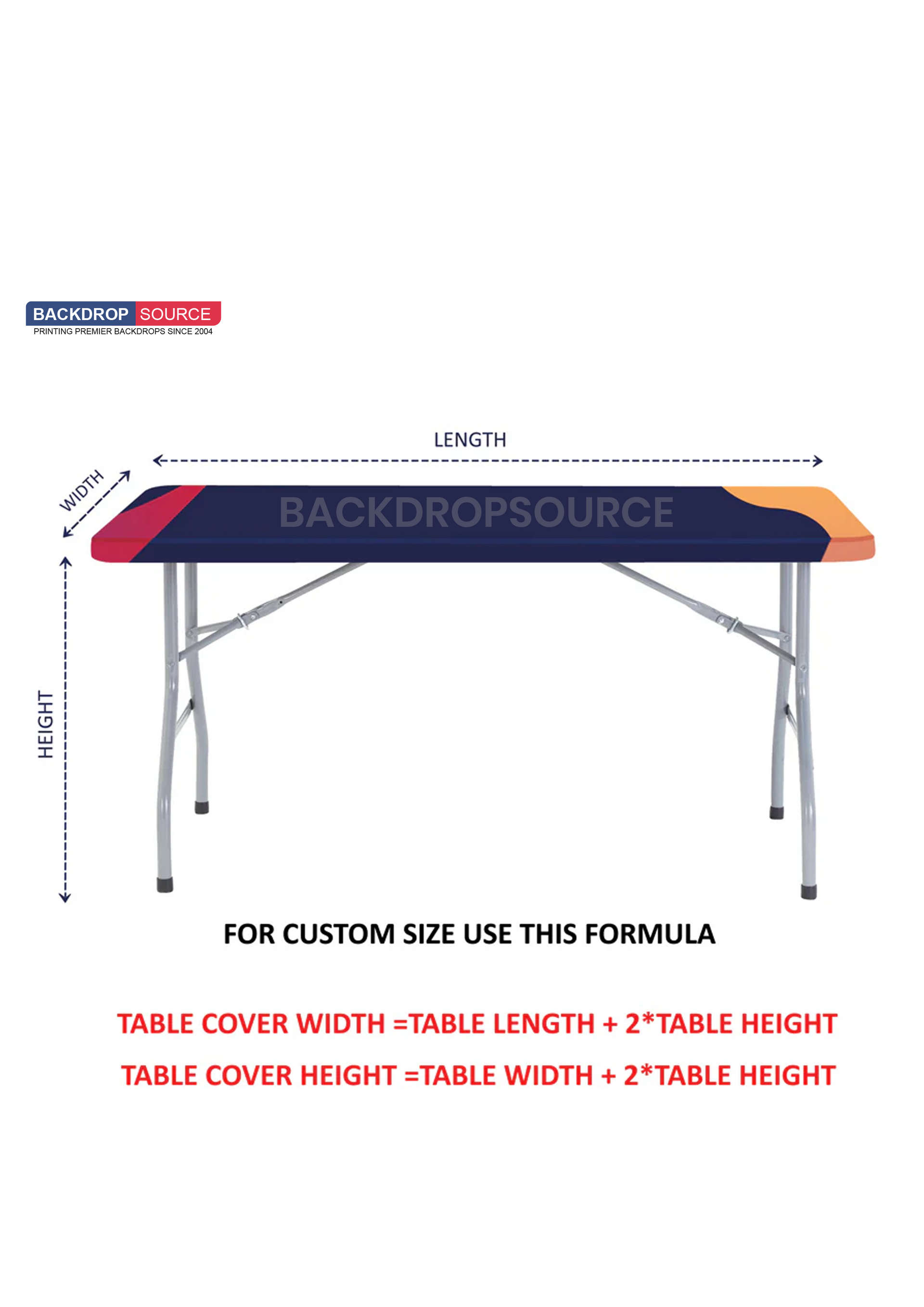 BACKDROP SOURCE
PRINTING PREMIER BACKDROPS SINCE 2004

LENGTH

WIDTH

BACKDROPSOURCE

HEIGHT

FOR CUSTOM SIZE USE THIS FORMULA

TABLE COVER WIDTH =TABLE LENGTH + 2*TABLE HEIGHT

TABLE COVER HEIGHT =TABLE WIDTH + 2*TABLE HEIGHT